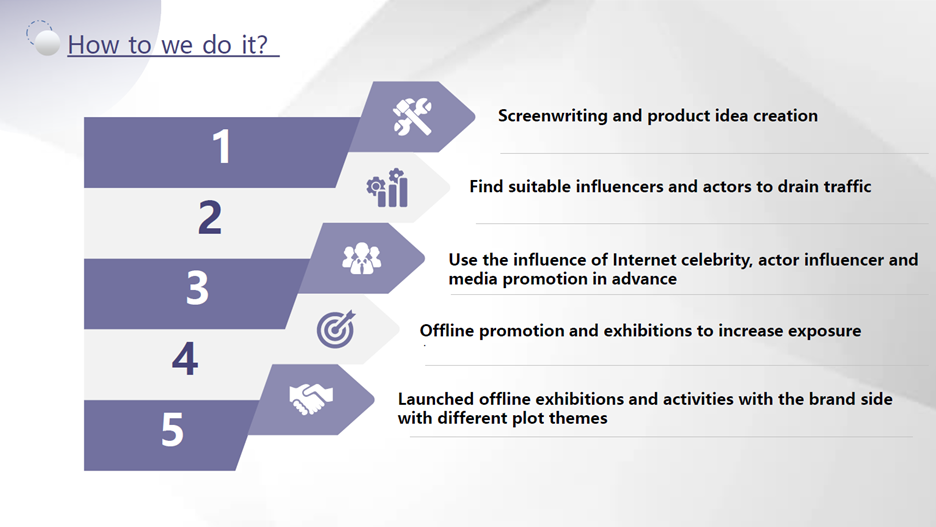 How to we do it?

1

Screenwriting and product idea creation

2

Find suitable influencers and actors to drain traffic

3

Use the influence of Internet celebrity, actor influencer and media promotion in advance

4

Offline promotion and exhibitions to increase exposure

5

Launched offline exhibitions and activities with the brand side with different plot themes